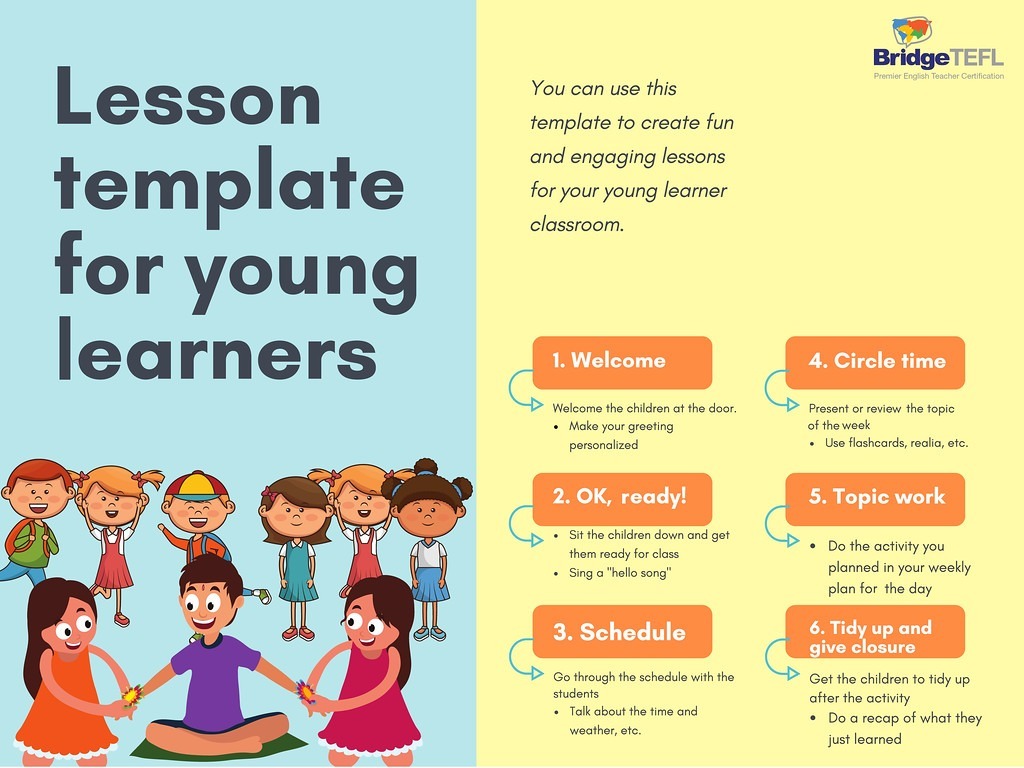 Lesson template for young learners

BridgeTEFL
Premier English Teacher Certification

You can use this template to create fun and engaging lessons for your young learner classroom.

1. Welcome

Welcome the children at the door.
• Make your greeting personalized

2. OK, ready!

• Sit the children down and get them ready for class
• Sing a "hello song"

3. Schedule

Go through the schedule with the students
• Talk about the time and weather, etc.

4. Circle time

Present or review the topic of the week
• Use flashcards, realia, etc.

5. Topic work

• Do the activity you planned in your weekly plan for the day

6. Tidy up and give closure

Get the children to tidy up after the activity
• Do a recap of what they just learned